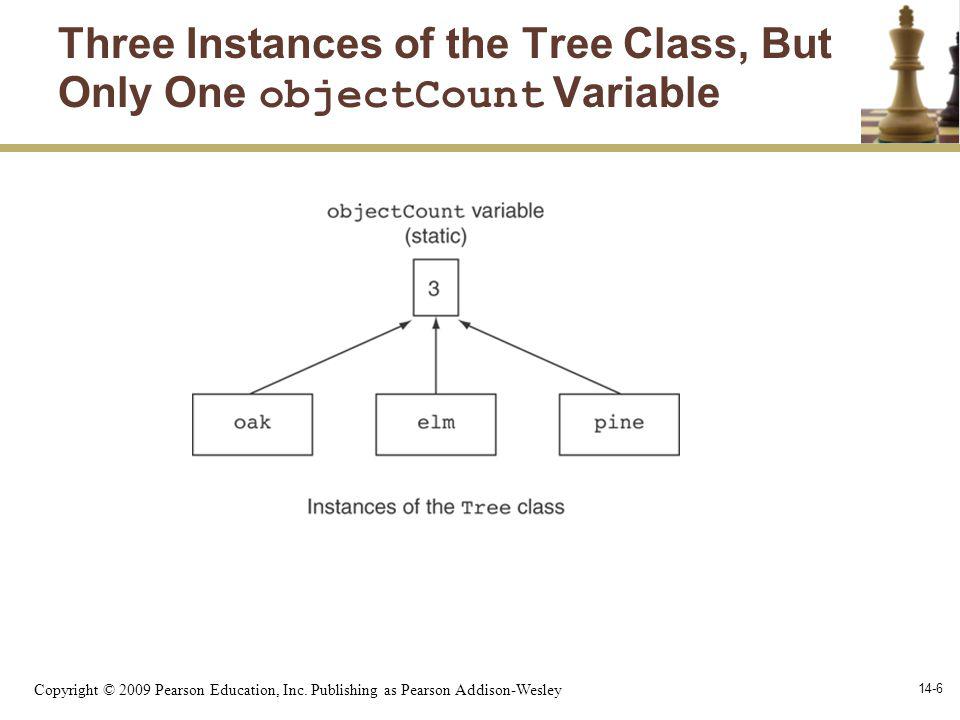 Three Instances of the Tree Class, But Only One objectCount Variable

objectCount variable
(static)

3

oak

elm

pine

Instances of the Tree class

Copyright © 2009 Pearson Education, Inc. Publishing as Pearson Addison-Wesley

14-6